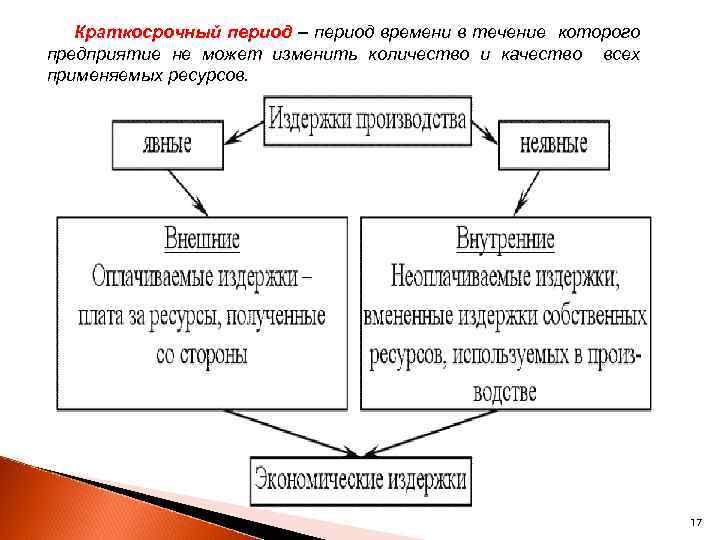 Краткосрочный период – период времени в течение которого предприятие не может изменить количество и качество всех применяемых ресурсов.

Издержки производства

явные

неявные

Внешние
Оплачиваемые издержки – плата за ресурсы, полученные со стороны

Внутренние
Неоплачиваемые издержки; вмененные издержки собственных ресурсов, используемых в производстве

Экономические издержки

17